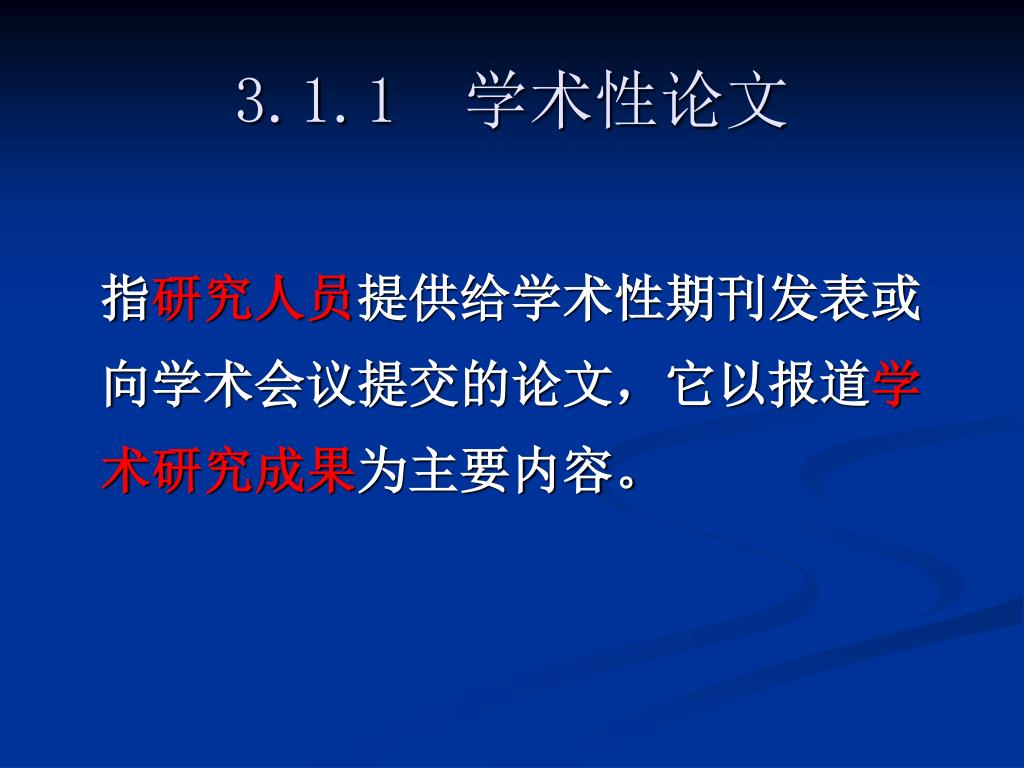 3.1.1　学术性论文

指研究人员提供给学术性期刊发表或向学术会议提交的论文，它以报道学术研究成果为主要内容。